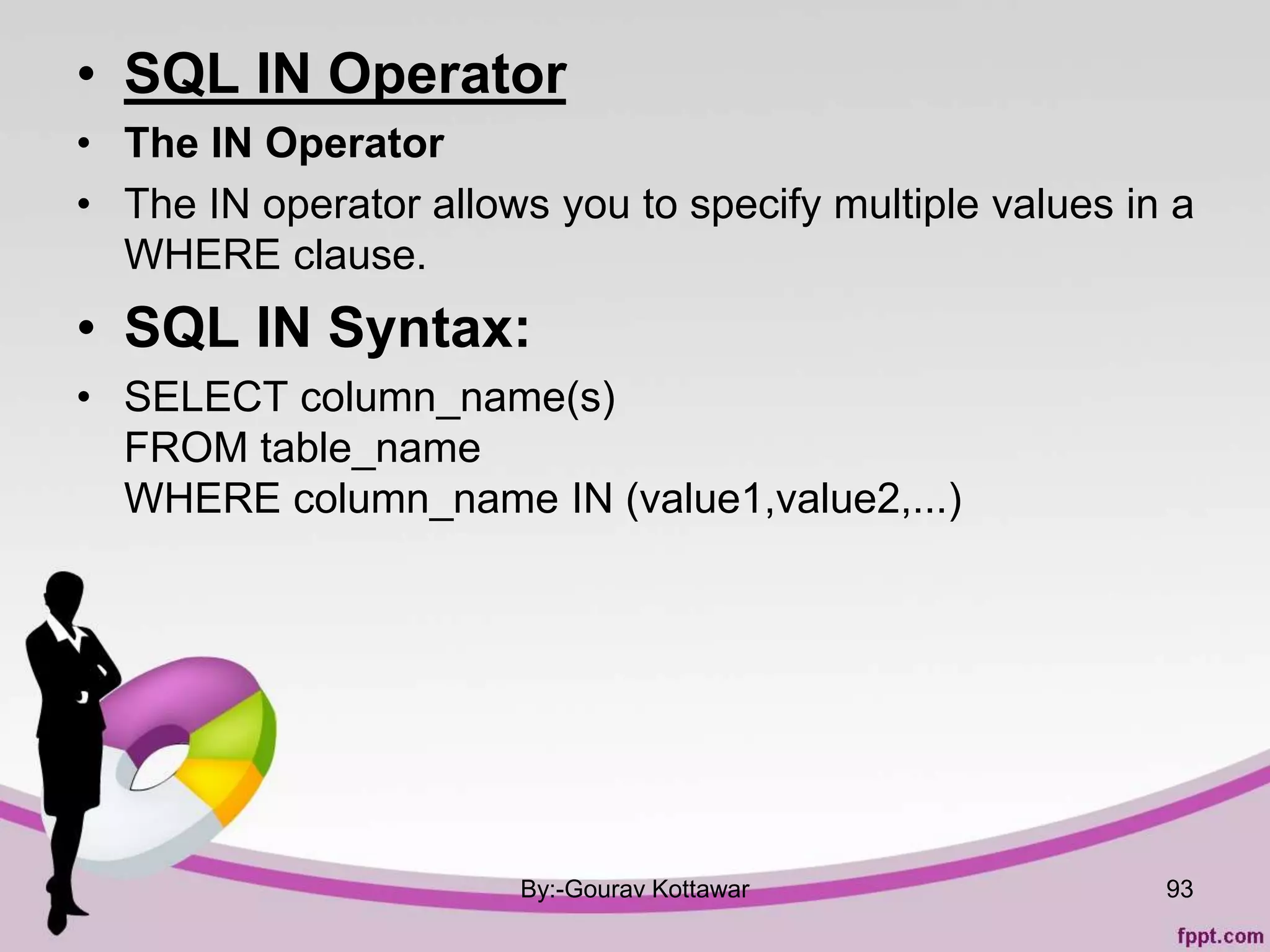 • SQL IN Operator

• The IN Operator

• The IN operator allows you to specify multiple values in a WHERE clause.

• SQL IN Syntax:

• SELECT column_name(s)
FROM table_name
WHERE column_name IN (value1,value2,...)

By:-Gourav Kottawar

93

fppt.com